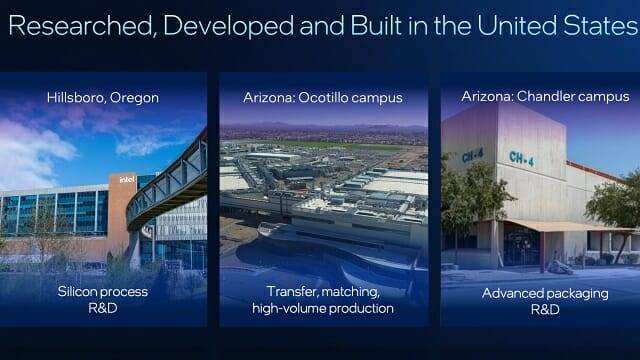 Researched, Developed and Built in the United States

Hillsboro, Oregon

intel

Silicon process R&D

Arizona: Ocotillo campus

Transfer, matching, high-volume production

Arizona: Chandler campus

CH-4

CH-4

Advanced packaging R&D